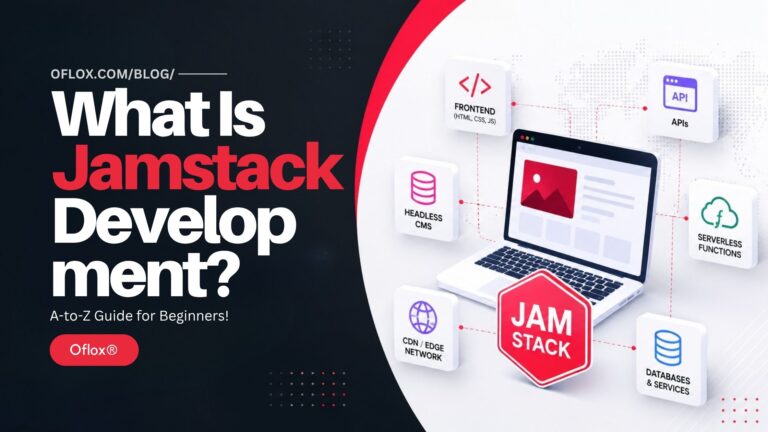 OFLOX.COM/BLOG/

What Is Jamstack Develop ment?

A-to-Z Guide for Beginners!

Oflox®

</>
FRONTEND
(HTML, CSS, JS)

API
APIs

HEADLESS CMS

SERVERLESS FUNCTIONS

CDN / EDGE NETWORK

JAM STACK

DATABASES & SERVICES